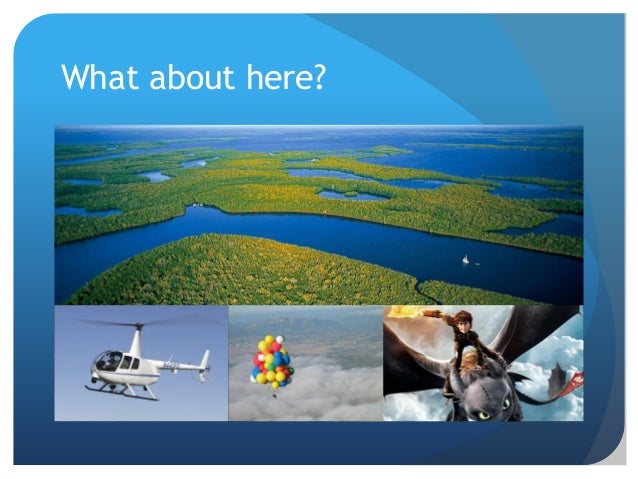 What about here?